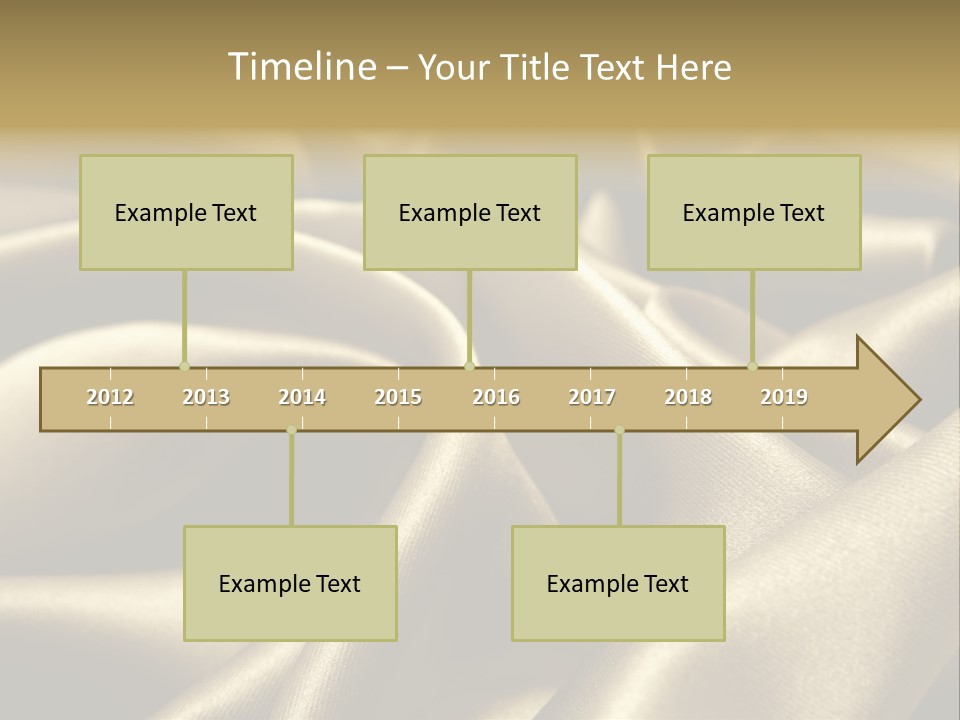 Timeline – Your Title Text Here

Example Text

Example Text

Example Text

2012 2013 2014 2015 2016 2017 2018 2019

Example Text

Example Text